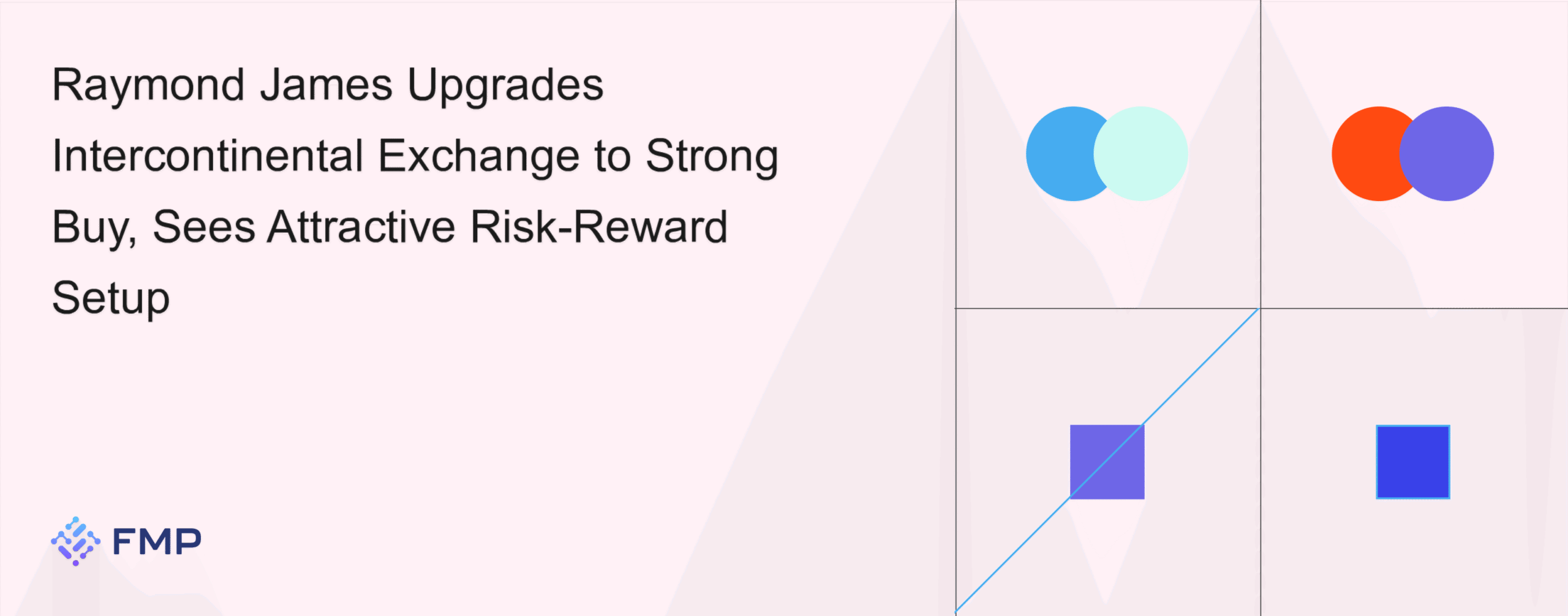 Raymond James Upgrades Intercontinental Exchange to Strong Buy, Sees Attractive Risk-Reward Setup

FMP